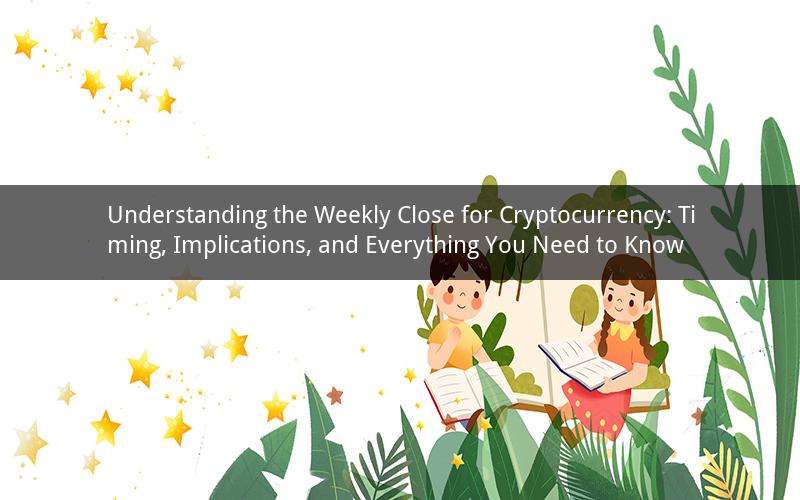 Understanding the Weekly Close for Cryptocurrency: Timing, Implications, and Everything You Need to Know